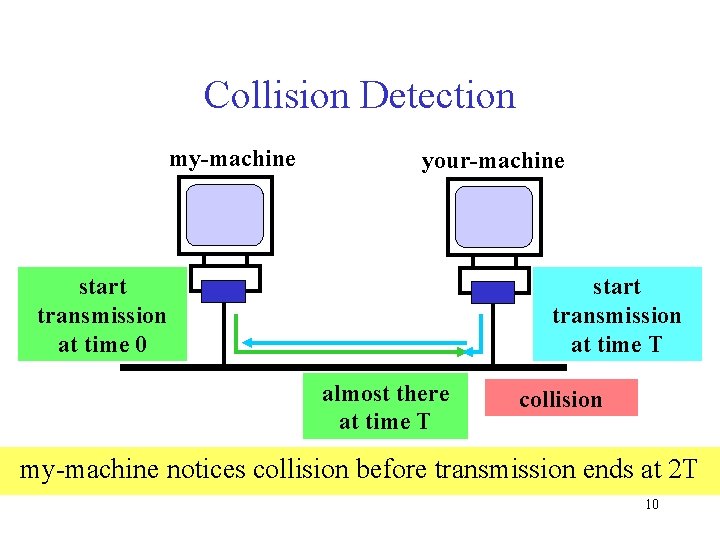 Collision Detection

my-machine

your-machine

start transmission at time 0

start transmission at time T

almost there at time T

collision

my-machine notices collision before transmission ends at 2T

10